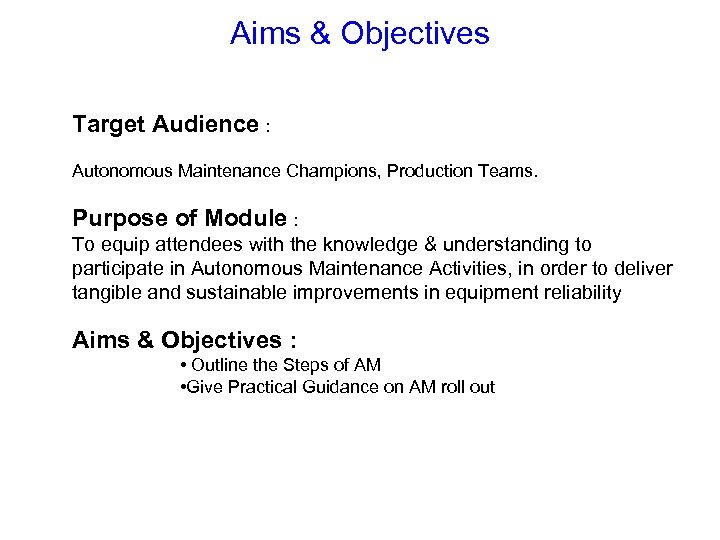 Aims & Objectives

Target Audience :

Autonomous Maintenance Champions, Production Teams.

Purpose of Module :
To equip attendees with the knowledge & understanding to participate in Autonomous Maintenance Activities, in order to deliver tangible and sustainable improvements in equipment reliability

Aims & Objectives :
• Outline the Steps of AM
•Give Practical Guidance on AM roll out